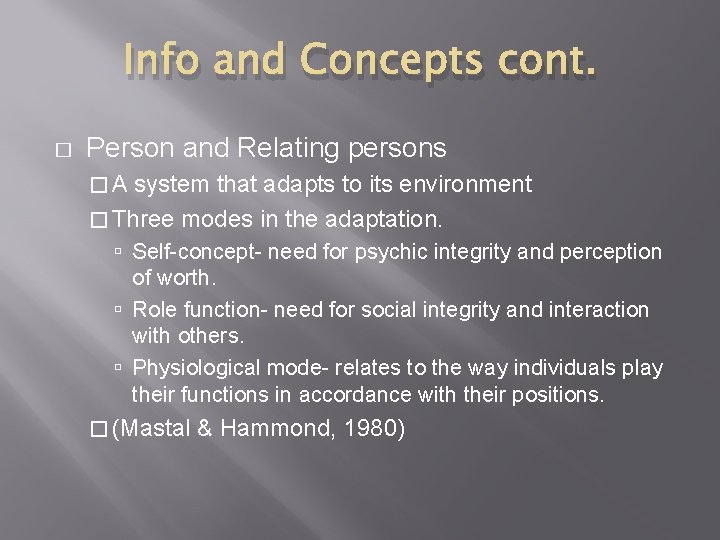 Info and Concepts cont.

□ Person and Relating persons

□ A system that adapts to its environment

□ Three modes in the adaptation.

▫ Self-concept- need for psychic integrity and perception of worth.

▫ Role function- need for social integrity and interaction with others.

▫ Physiological mode- relates to the way individuals play their functions in accordance with their positions.

□ (Mastal & Hammond, 1980)